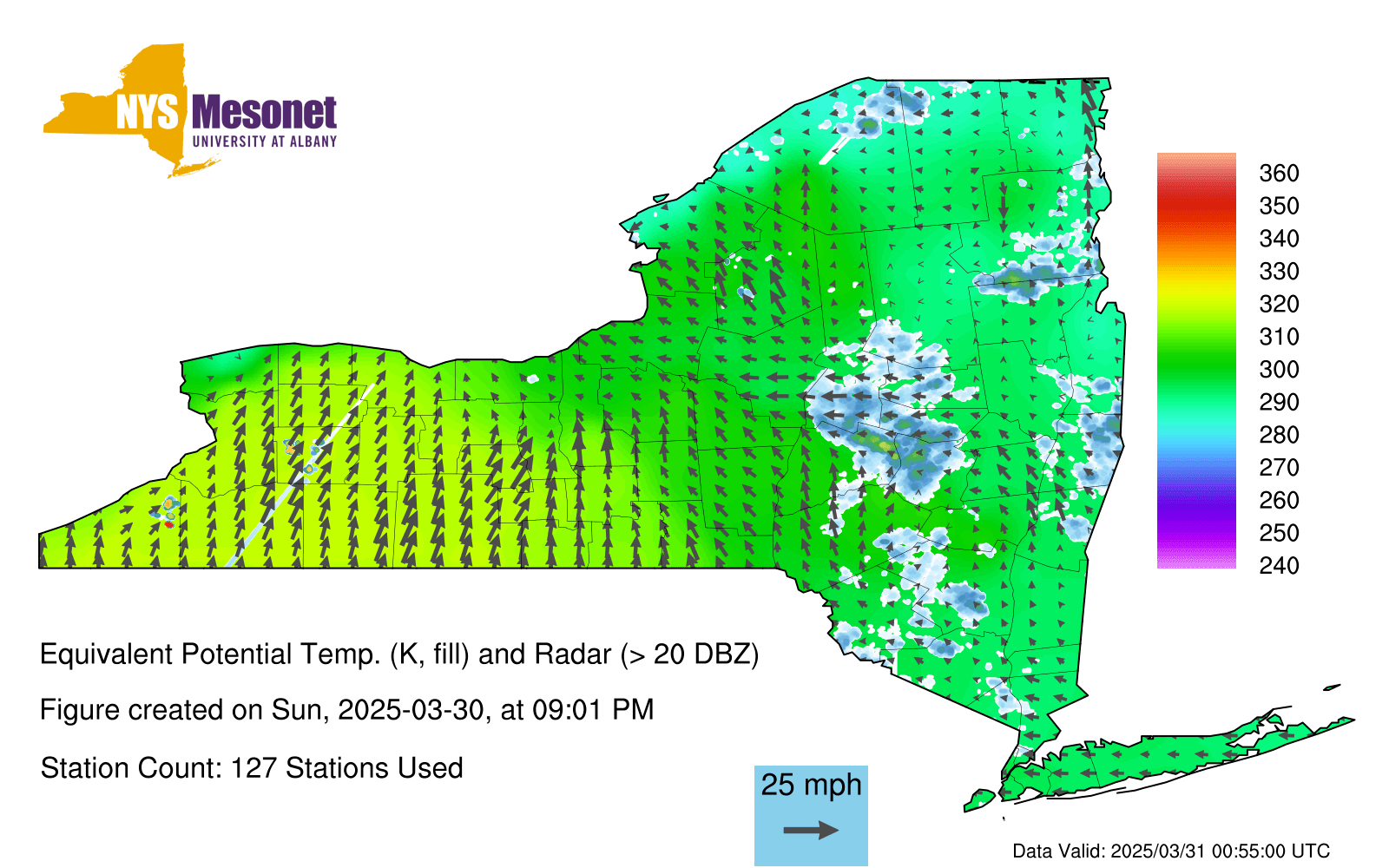 NYS Mesonet
UNIVERSITY AT ALBANY

360
350
340
330
320
310
300
290
280
270
260
250
240

Equivalent Potential Temp. (K, fill) and Radar (> 20 DBZ)

Figure created on Sun, 2025-03-30, at 09:01 PM

Station Count: 127 Stations Used

25 mph

Data Valid: 2025/03/31 00:55:00 UTC